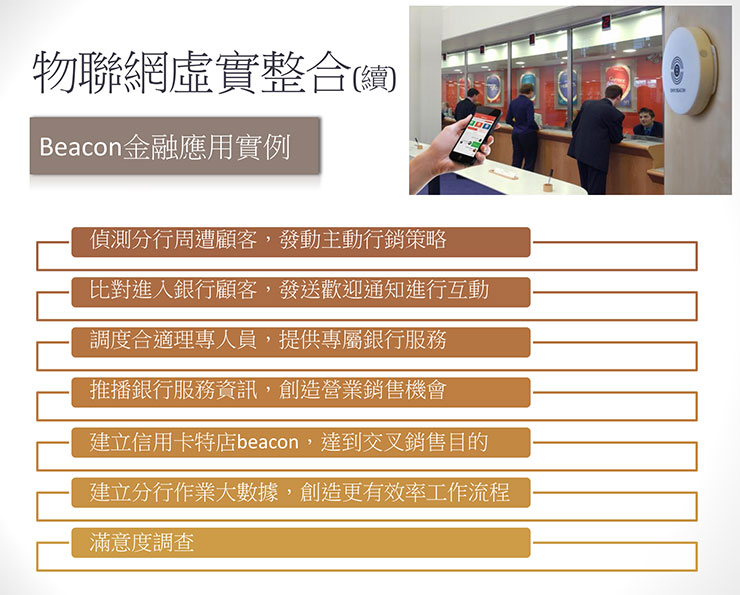 物聯網虛實整合(續)

Beacon金融應用實例

偵測分行周遭顧客，發動主動行銷策略

比對進入銀行顧客，發送歡迎通知進行互動

調度合適理專人員，提供專屬銀行服務

推播銀行服務資訊，創造營業銷售機會

建立信用卡特店beacon，達到交叉銷售目的

建立分行作業大數據，創造更有效率工作流程

滿意度調查